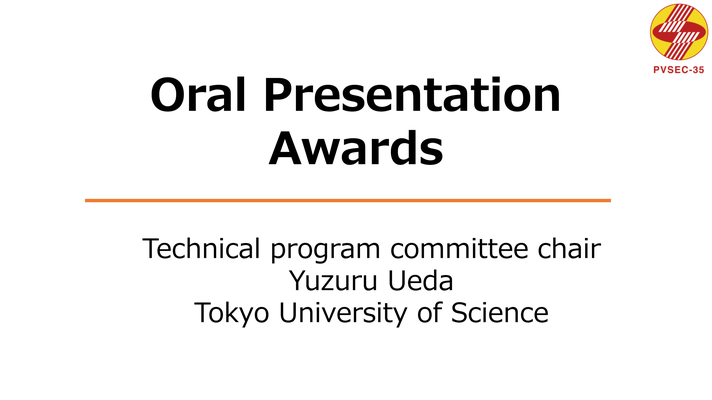 PVSEC-35

Oral Presentation Awards

Technical program committee chair
Yuzuru Ueda
Tokyo University of Science